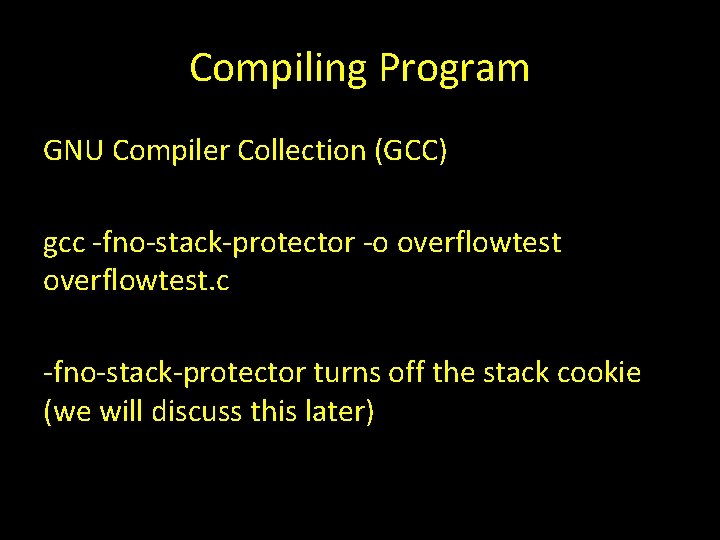 Compiling Program

GNU Compiler Collection (GCC)

gcc -fno-stack-protector -o overflowtest overflowtest.c

-fno-stack-protector turns off the stack cookie (we will discuss this later)